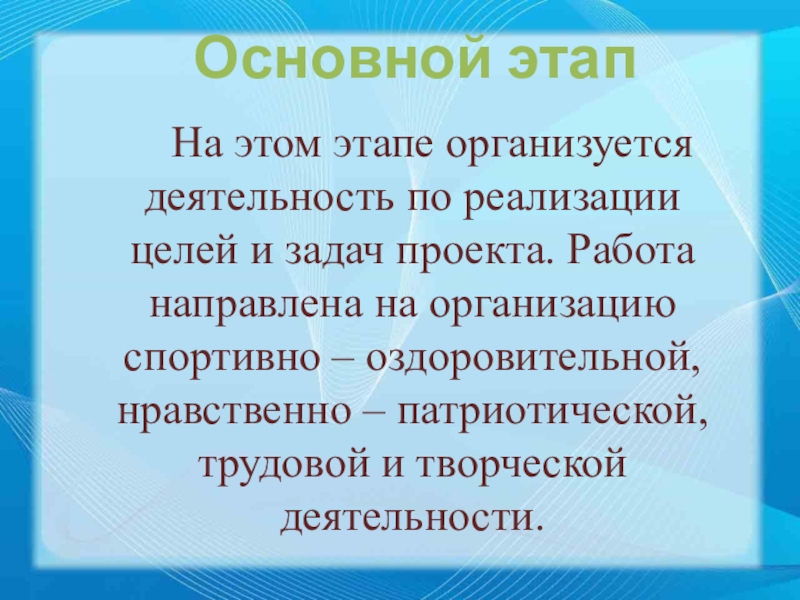 Основной этап

На этом этапе организуется деятельность по реализации целей и задач проекта. Работа направлена на организацию спортивно – оздоровительной, нравственно – патриотической, трудовой и творческой деятельности.